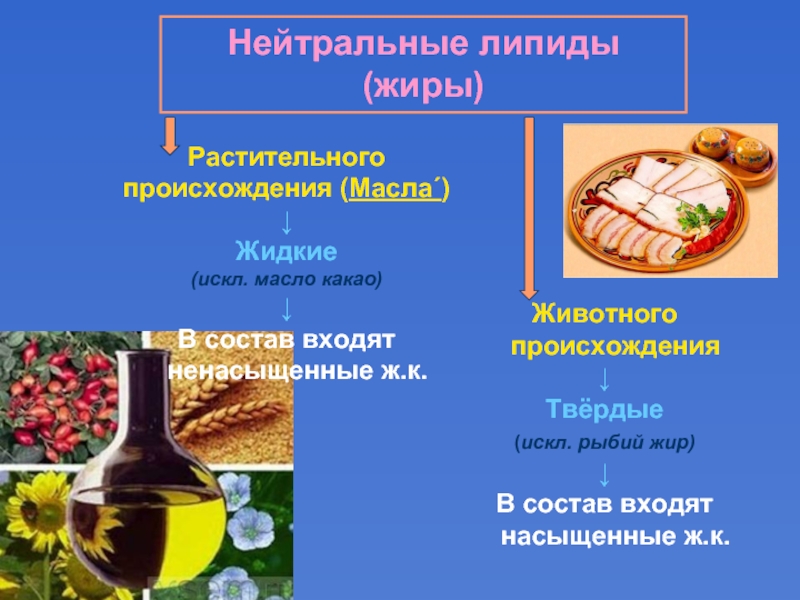 Нейтральные липиды
(жиры)

Растительного происхождения (Масла´)
↓
Жидкие
(искл. масло какао)
↓
В состав входят ненасыщенные ж.к.

Животного происхождения
↓
Твёрдые
(искл. рыбий жир)
↓
В состав входят насыщенные ж.к.